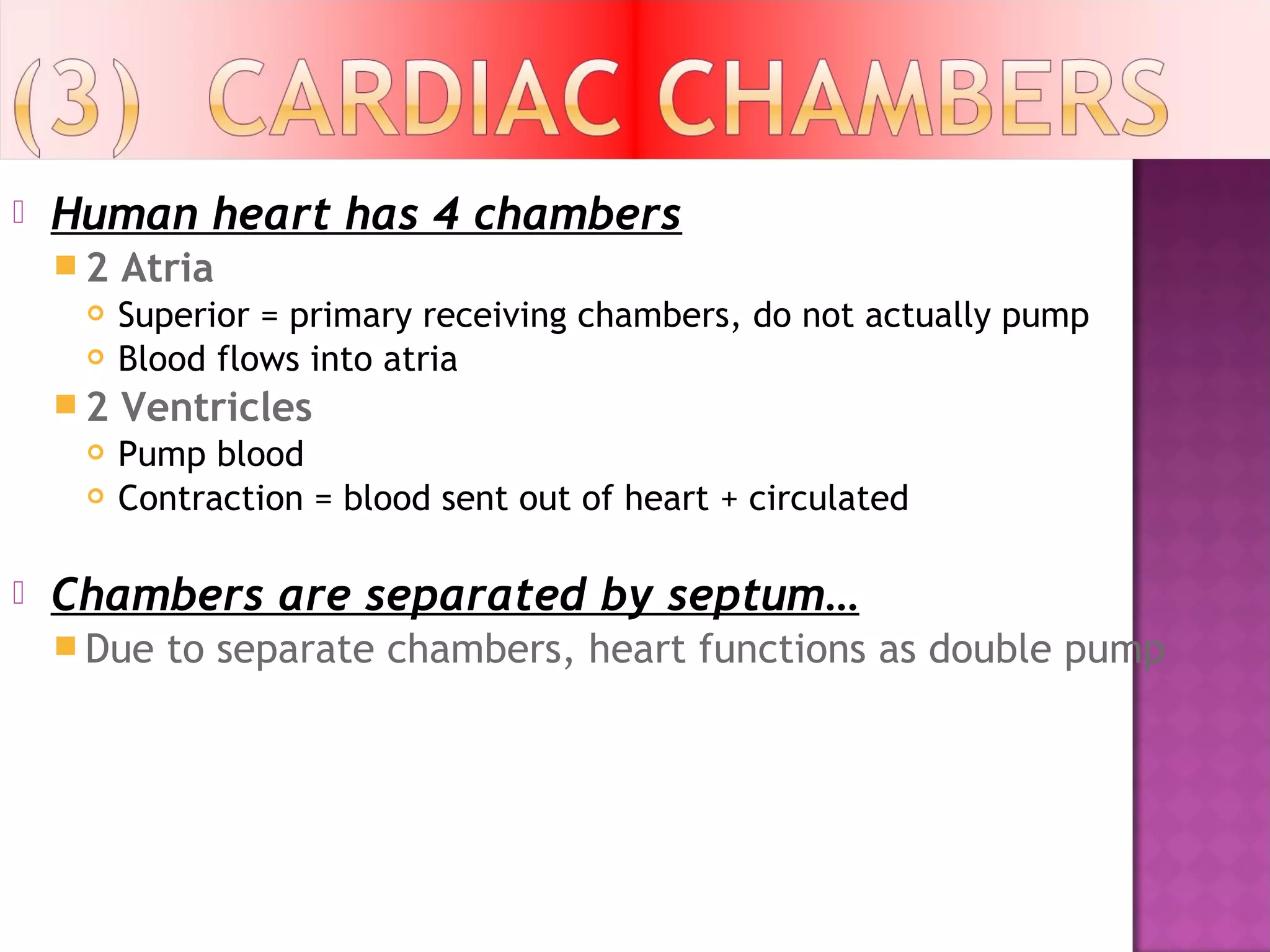 (3) CARDIAC CHAMBERS

Human heart has 4 chambers

2 Atria

Superior = primary receiving chambers, do not actually pump

Blood flows into atria

2 Ventricles

Pump blood

Contraction = blood sent out of heart + circulated

Chambers are separated by septum…

Due to separate chambers, heart functions as double pump